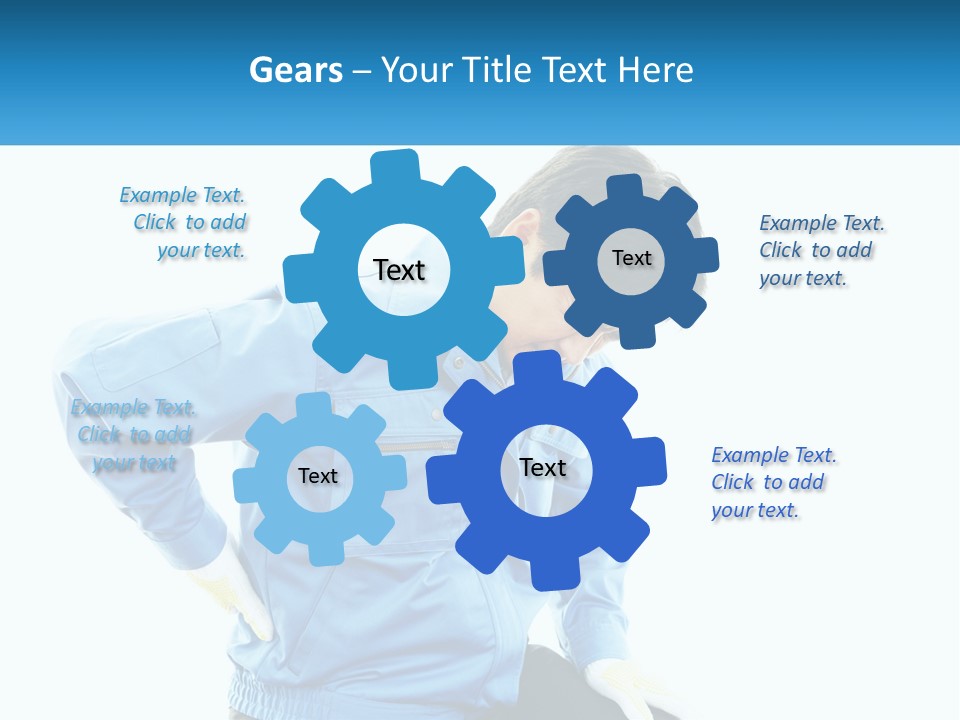 Gears – Your Title Text Here

Example Text. Click to add your text.

Text

Text

Example Text. Click to add your text.

Example Text. Click to add your text

Text

Text

Example Text. Click to add your text.